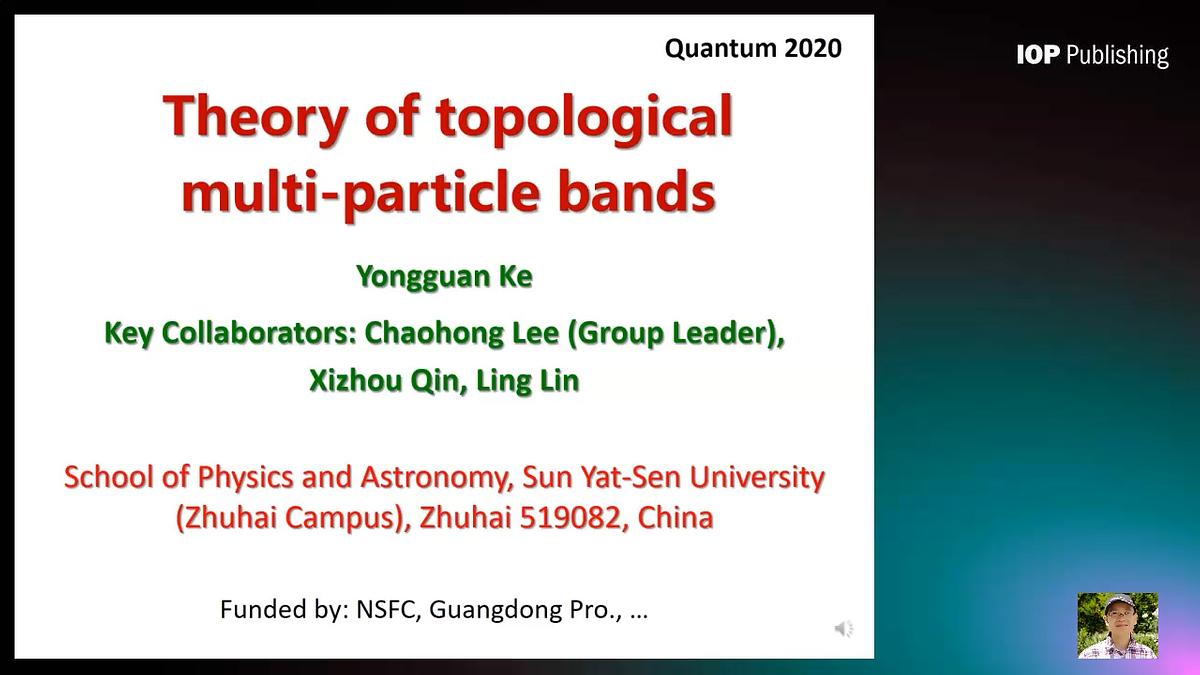 Quantum 2020

IOP Publishing

Theory of topological multi-particle bands

Yongguan Ke

Key Collaborators: Chaohong Lee (Group Leader), Xizhou Qin, Ling Lin

School of Physics and Astronomy, Sun Yat-Sen University (Zhuhai Campus), Zhuhai 519082, China

Funded by: NSFC, Guangdong Pro., …